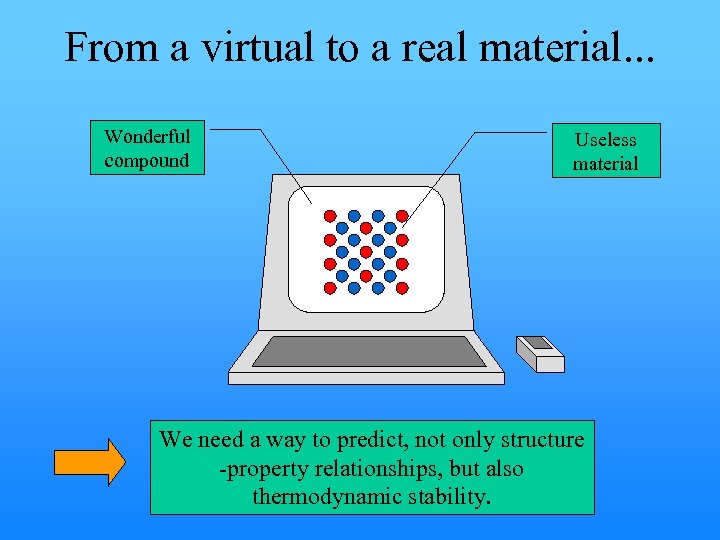 From a virtual to a real material...

Wonderful compound

Useless material

We need a way to predict, not only structure -property relationships, but also thermodynamic stability.